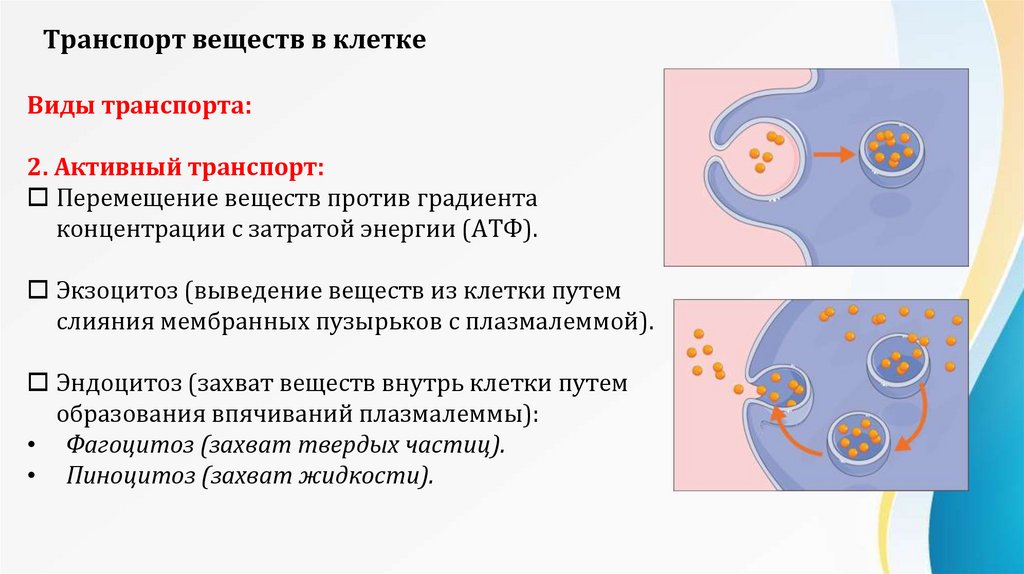 Транспорт веществ в клетке

Виды транспорта:

2. Активный транспорт:
☐ Перемещение веществ против градиента концентрации с затратой энергии (АТФ).

☐ Экзоцитоз (выведение веществ из клетки путем слияния мембранных пузырьков с плазмалеммой).

☐ Эндоцитоз (захват веществ внутрь клетки путем образования впячиваний плазмалеммы):
• Фагоцитоз (захват твердых частиц).
• Пиноцитоз (захват жидкости).